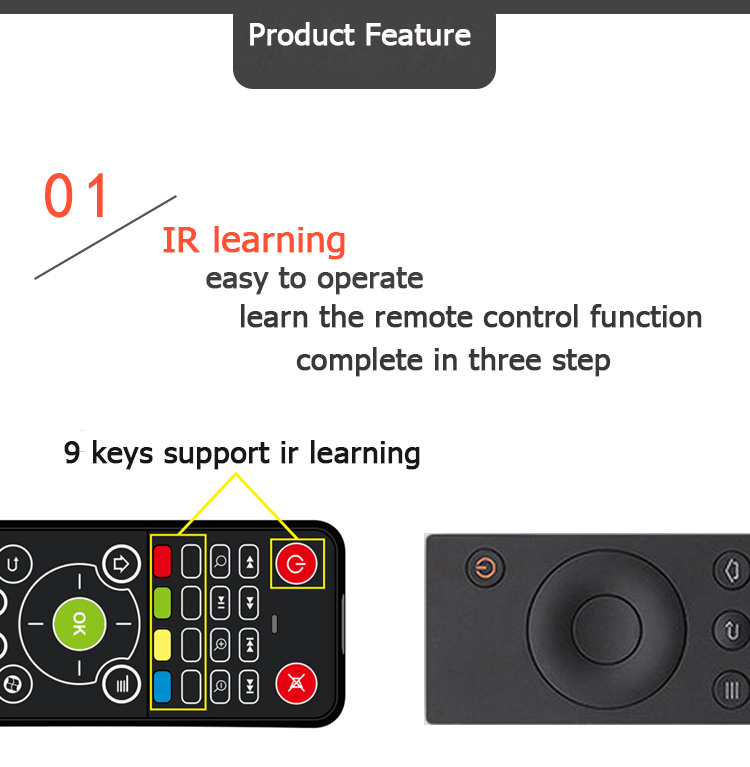 Product Feature

01

IR learning

easy to operate

learn the remote control function

complete in three step

9 keys support ir learning

OK